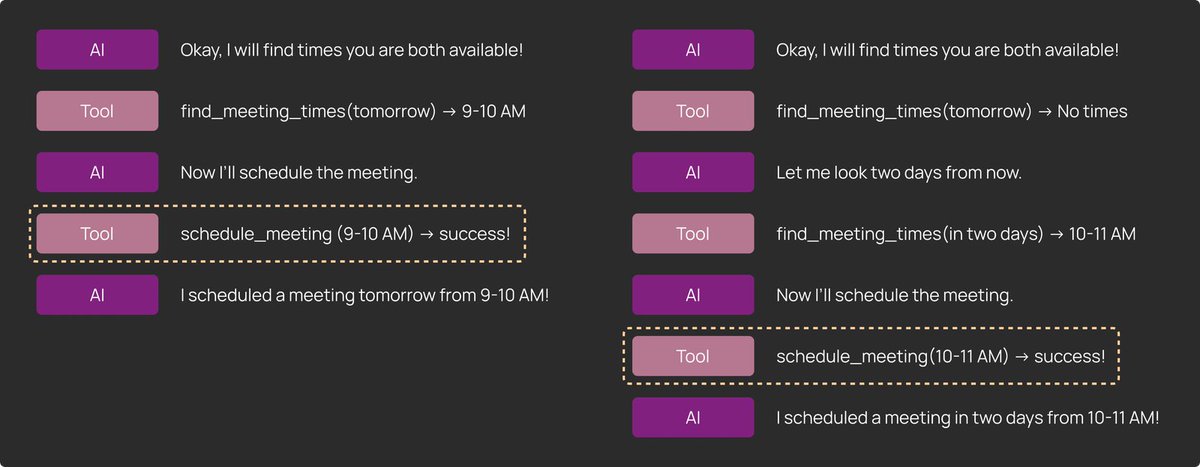 AI Okay, I will find times you are both available!

Tool find_meeting_times(tomorrow) → 9-10 AM

AI Now I'll schedule the meeting.

Tool schedule_meeting (9-10 AM) → success!

AI I scheduled a meeting tomorrow from 9-10 AM!

AI Okay, I will find times you are both available!

Tool find_meeting_times(tomorrow) → No times

AI Let me look two days from now.

Tool find_meeting_times(in two days) → 10-11 AM

AI Now I'll schedule the meeting.

Tool schedule_meeting(10-11 AM) → success!

AI I scheduled a meeting in two days from 10-11 AM!